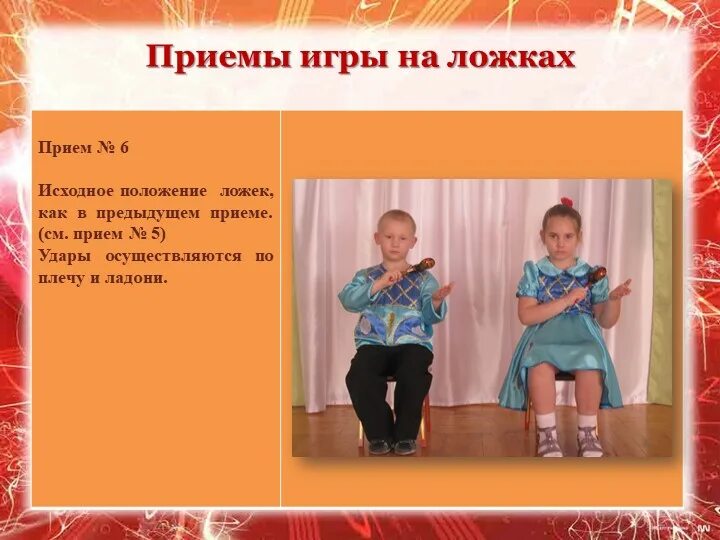 Приемы игры на ложках

Прием № 6

Исходное положение ложек, как в предыдущем приеме. (см. прием № 5)
Удары осуществляются по плечу и ладони.